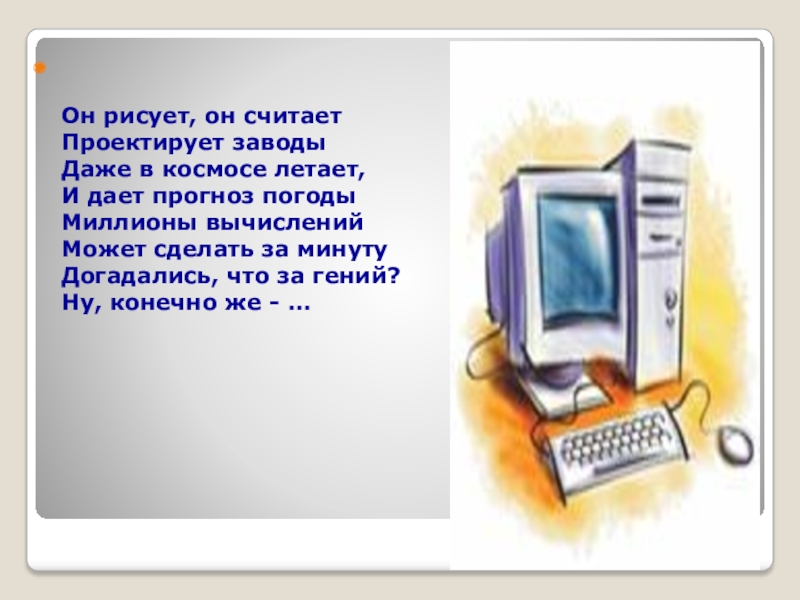 Он рисует, он считает
Проектирует заводы
Даже в космосе летает,
И дает прогноз погоды
Миллионы вычислений
Может сделать за минуту
Догадались, что за гений?
Ну, конечно же - …